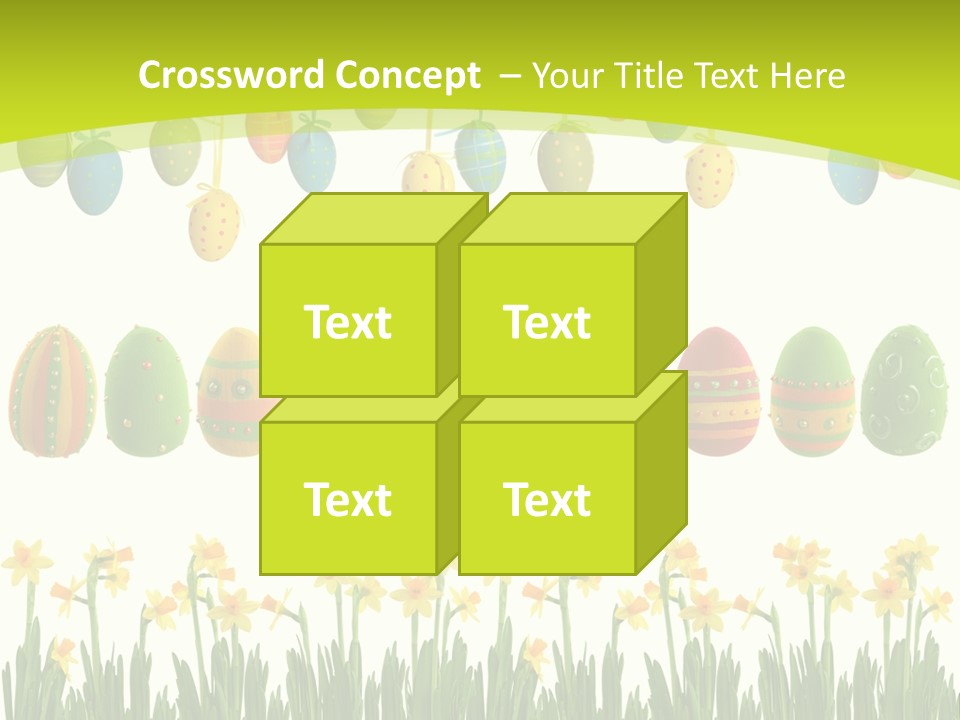 Crossword Concept – Your Title Text Here

Text

Text

Text

Text